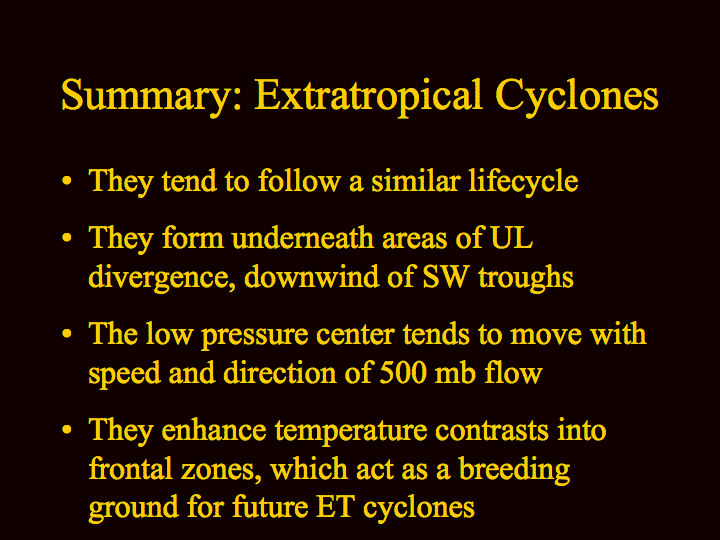 Summary: Extratropical Cyclones

• They tend to follow a similar lifecycle

• They form underneath areas of UL divergence, downwind of SW troughs

• The low pressure center tends to move with speed and direction of 500 mb flow

• They enhance temperature contrasts into frontal zones, which act as a breeding ground for future ET cyclones